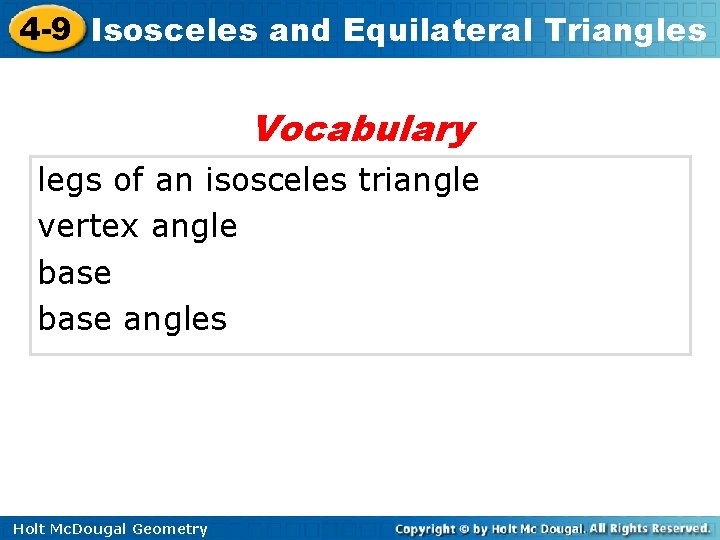 4-9 Isosceles and Equilateral Triangles

Vocabulary

legs of an isosceles triangle
vertex angle
base
base angles

Holt McDougal Geometry

Copyright © by Holt Mc Dougal. All Rights Reserved.